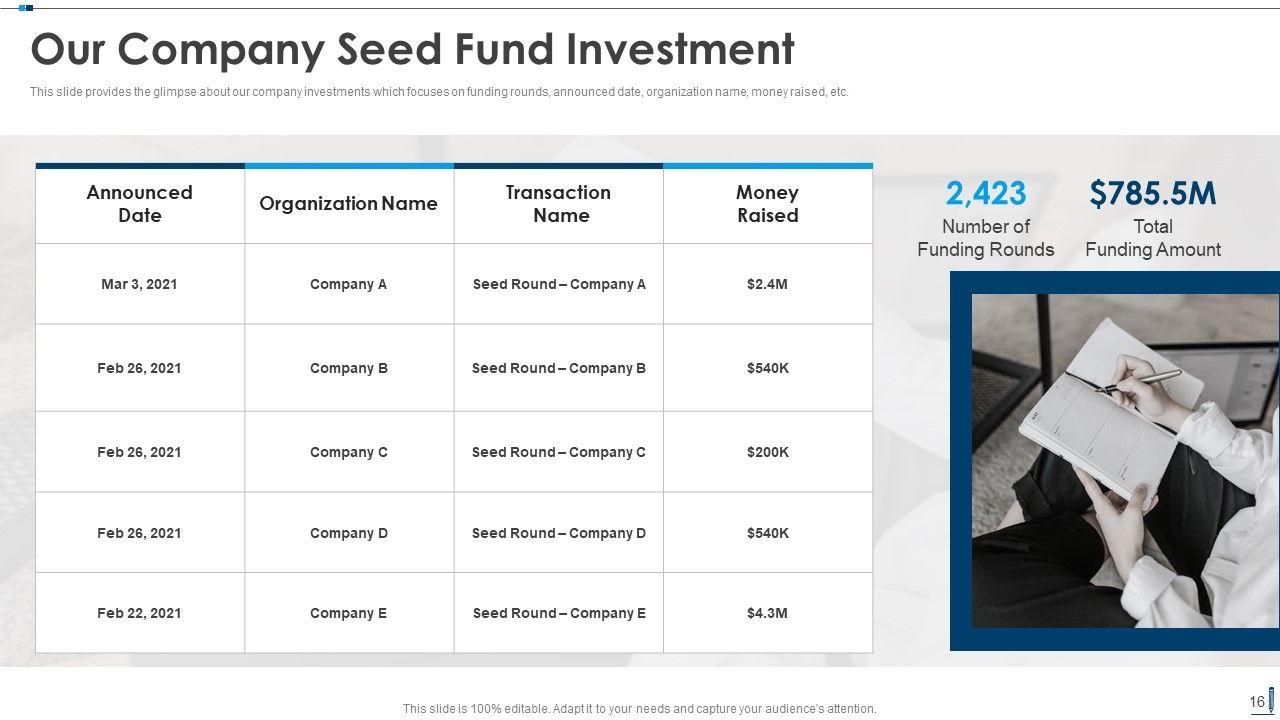 Our Company Seed Fund Investment

This slide provides the glimpse about our company investments which focuses on funding rounds, announced date, organization name, money raised, etc.

| Announced Date | Organization Name | Transaction Name | Money Raised |
|---|---|---|---|
| Mar 3, 2021 | Company A | Seed Round – Company A | $2.4M |
| Feb 26, 2021 | Company B | Seed Round – Company B | $540K |
| Feb 26, 2021 | Company C | Seed Round – Company C | $200K |
| Feb 26, 2021 | Company D | Seed Round – Company D | $540K |
| Feb 22, 2021 | Company E | Seed Round – Company E | $4.3M |

2,423
Number of Funding Rounds

$785.5M
Total Funding Amount

This slide is 100% editable. Adapt it to your needs and capture your audience's attention.

16